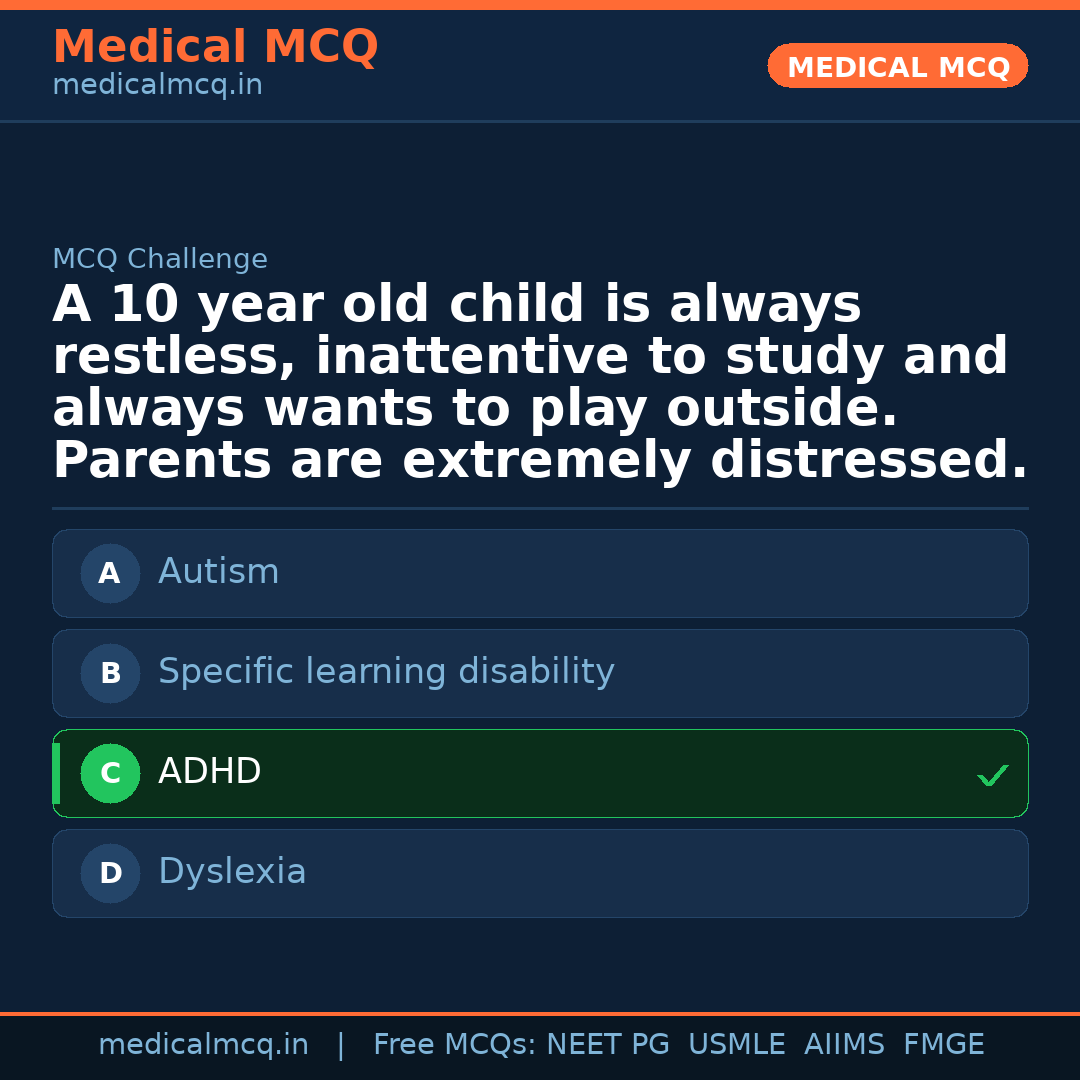 Medical MCQ
medicalmcq.in

MEDICAL MCQ

MCQ Challenge

A 10 year old child is always restless, inattentive to study and always wants to play outside. Parents are extremely distressed.

A Autism

B Specific learning disability

C ADHD ✓

D Dyslexia

medicalmcq.in | Free MCQs: NEET PG USMLE AIIMS FMGE